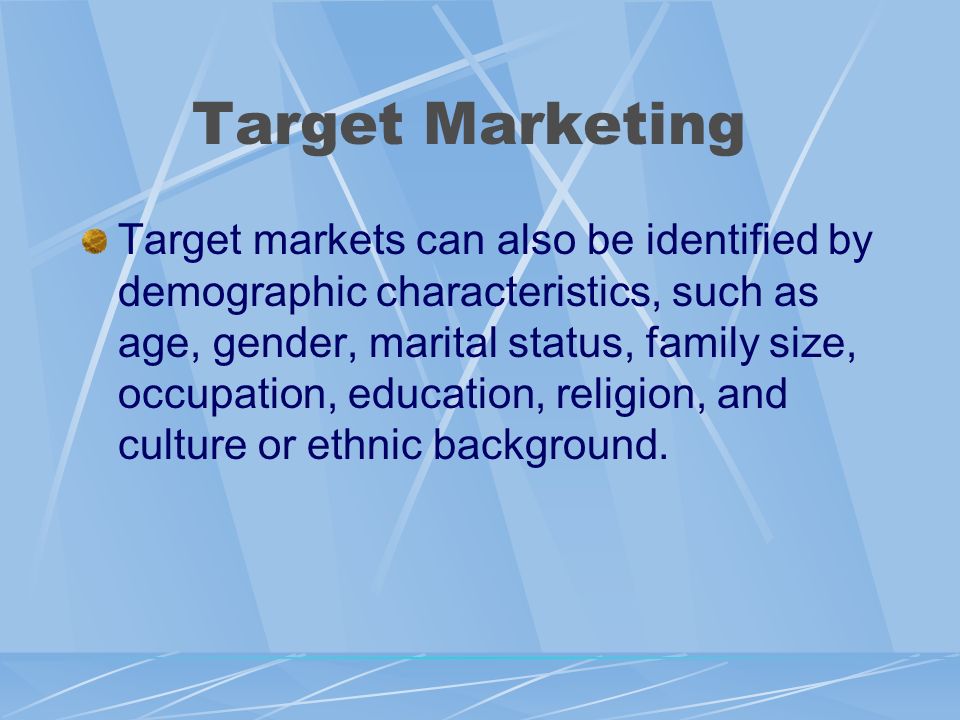 Target Marketing

Target markets can also be identified by demographic characteristics, such as age, gender, marital status, family size, occupation, education, religion, and culture or ethnic background.